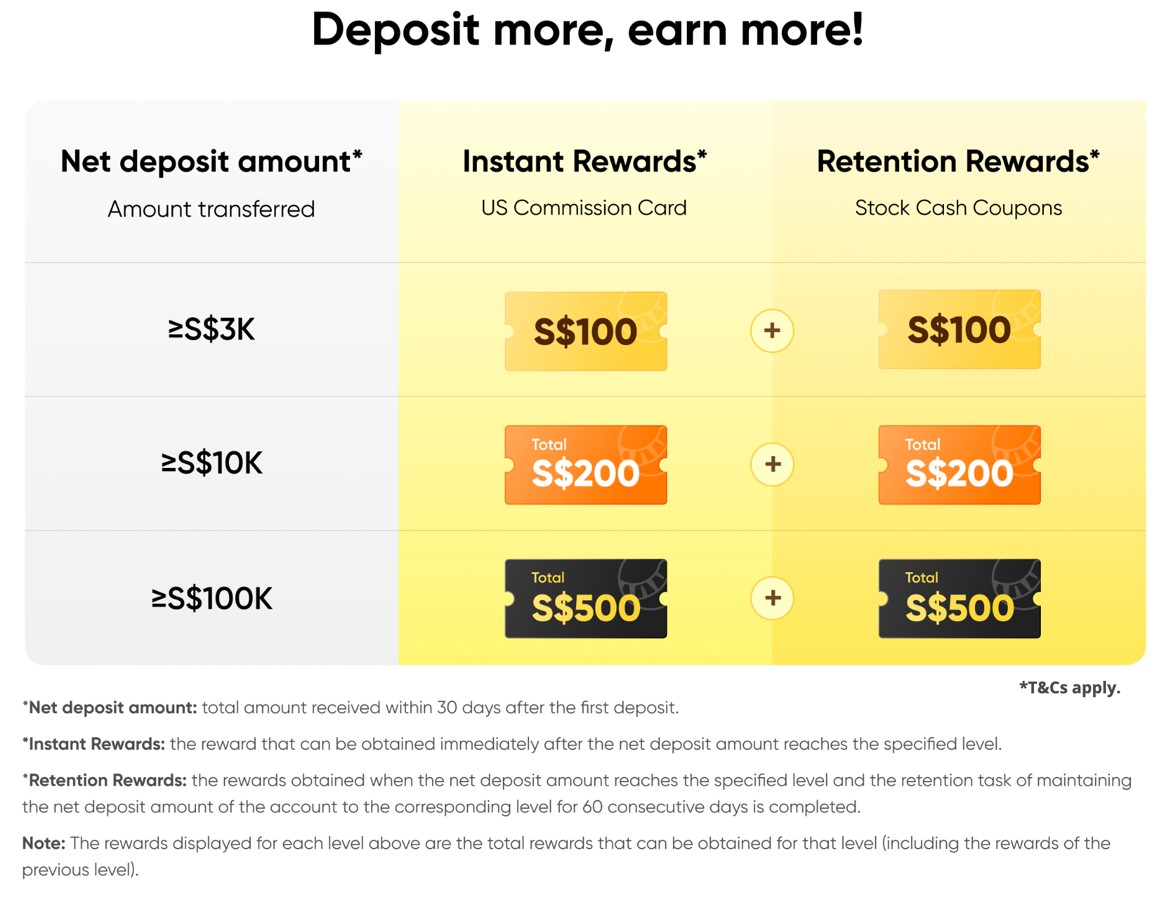 Deposit more, earn more!

| Net deposit amount* Amount transferred | Instant Rewards* US Commission Card | | Retention Rewards* Stock Cash Coupons |
|---|---|---|---|
| ≥S$3K | S$100 | + | S$100 |
| ≥S$10K | Total S$200 | + | Total S$200 |
| ≥S$100K | Total S$500 | + | Total S$500 |

*T&Cs apply.

*Net deposit amount: total amount received within 30 days after the first deposit.

*Instant Rewards: the reward that can be obtained immediately after the net deposit amount reaches the specified level.

*Retention Rewards: the rewards obtained when the net deposit amount reaches the specified level and the retention task of maintaining the net deposit amount of the account to the corresponding level for 60 consecutive days is completed.

Note: The rewards displayed for each level above are the total rewards that can be obtained for that level (including the rewards of the previous level).